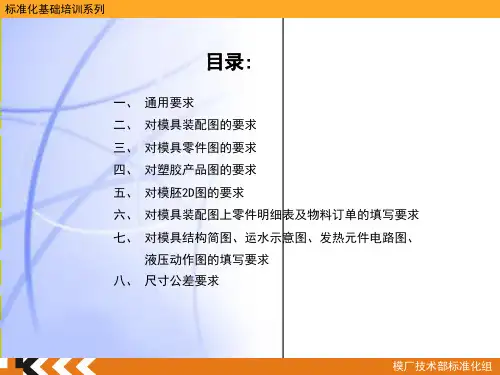 标准化基础培训系列

目录:

一、 通用要求
二、 对模具装配图的要求
三、 对模具零件图的要求
四、 对塑胶产品图的要求
五、 对模胚2D图的要求
六、 对模具装配图上零件明细表及物料订单的填写要求
七、 对模具结构简图、运水示意图、发热元件电路图、液压动作图的填写要求
八、 尺寸公差要求

模厂技术部标准化组